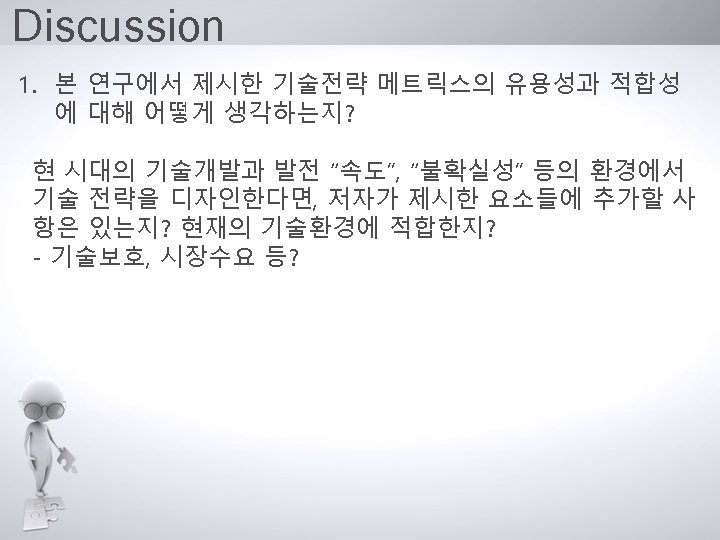 Discussion

1. 본 연구에서 제시한 기술전략 메트릭스의 유용성과 적합성에 대해 어떻게 생각하는지?

현 시대의 기술개발과 발전 "속도", "불확실성" 등의 환경에서 기술 전략을 디자인한다면, 저자가 제시한 요소들에 추가할 사항은 있는지? 현재의 기술환경에 적합한지?
- 기술보호, 시장수요 등?